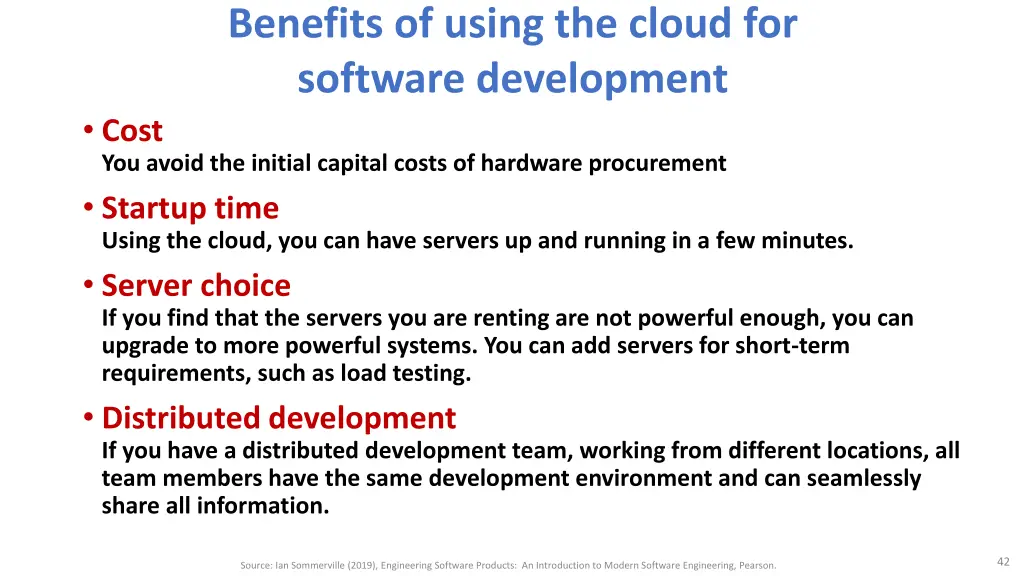 Benefits of using the cloud for software development

• Cost
You avoid the initial capital costs of hardware procurement

• Startup time
Using the cloud, you can have servers up and running in a few minutes.

• Server choice
If you find that the servers you are renting are not powerful enough, you can upgrade to more powerful systems. You can add servers for short-term requirements, such as load testing.

• Distributed development
If you have a distributed development team, working from different locations, all team members have the same development environment and can seamlessly share all information.

Source: Ian Sommerville (2019), Engineering Software Products: An Introduction to Modern Software Engineering, Pearson.

42